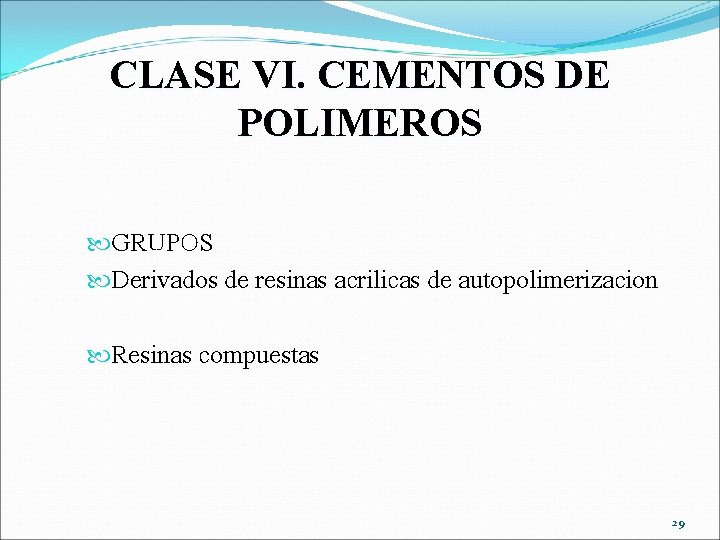 CLASE VI. CEMENTOS DE POLIMEROS

GRUPOS

Derivados de resinas acrilicas de autopolimerizacion

Resinas compuestas

29